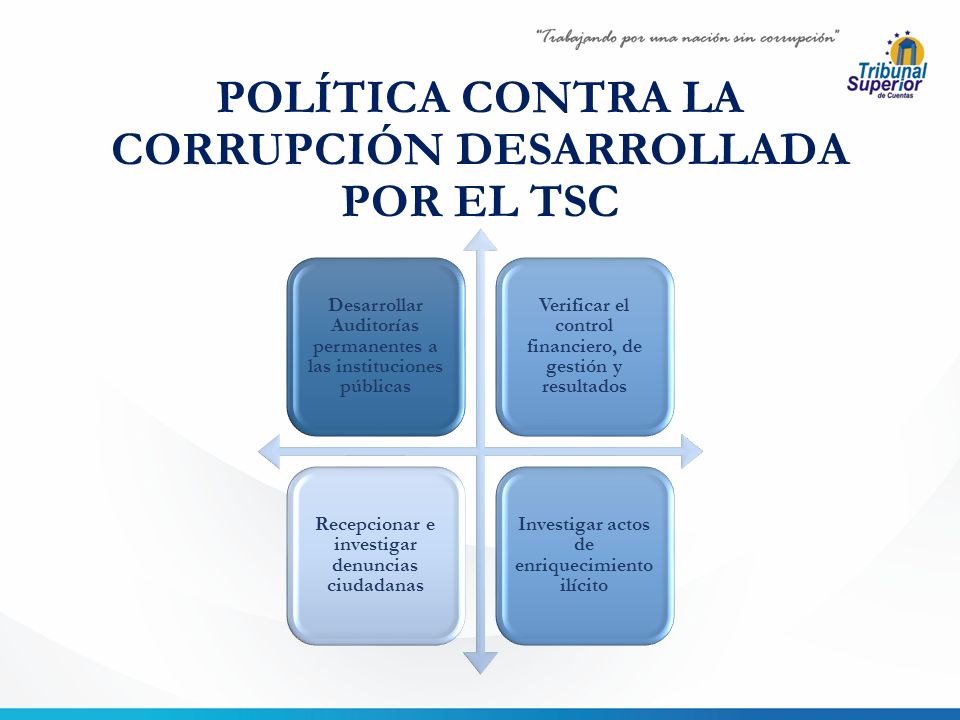 "Trabajando por una nación sin corrupción"

Tribunal Superior de Cuentas

POLÍTICA CONTRA LA CORRUPCIÓN DESARROLLADA POR EL TSC

Desarrollar Auditorías permanentes a las instituciones públicas

Verificar el control financiero, de gestión y resultados

Recepcionar e investigar denuncias ciudadanas

Investigar actos de enriquecimiento ilícito